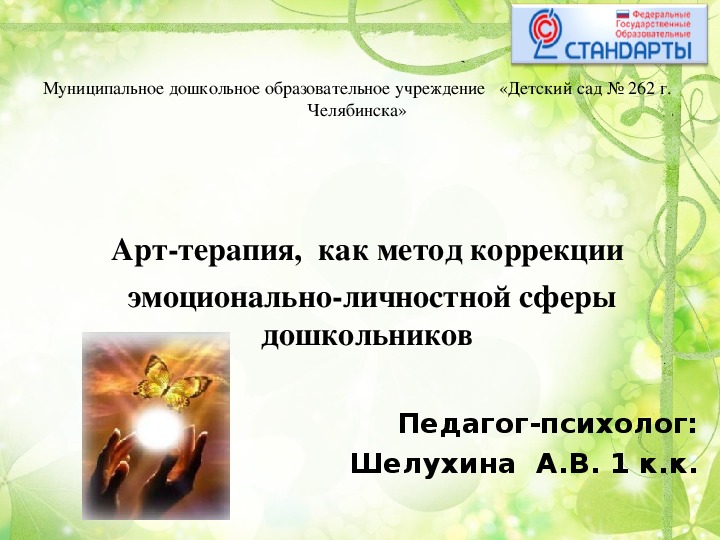 Федеральные Государственные Образовательные СТАНДАРТЫ

Муниципальное дошкольное образовательное учреждение «Детский сад № 262 г. Челябинска»

Арт-терапия, как метод коррекции эмоционально-личностной сферы дошкольников

Педагог-психолог: Шелухина А.В. 1 к.к.